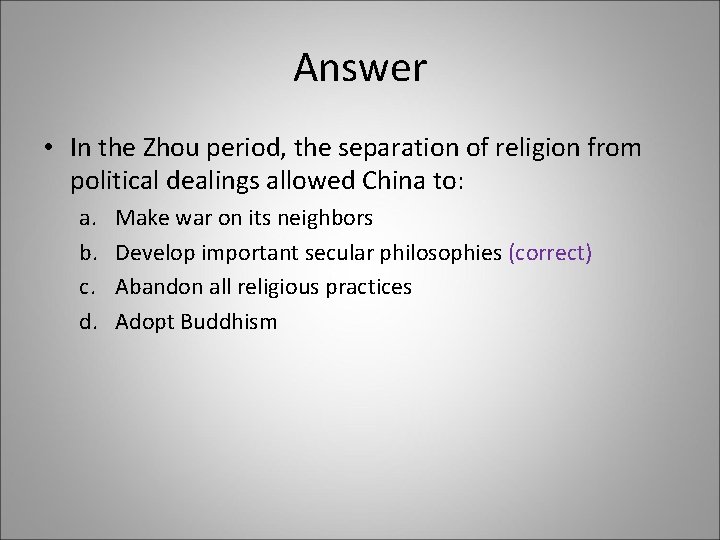 Answer

• In the Zhou period, the separation of religion from political dealings allowed China to:

a. Make war on its neighbors
b. Develop important secular philosophies (correct)
c. Abandon all religious practices
d. Adopt Buddhism